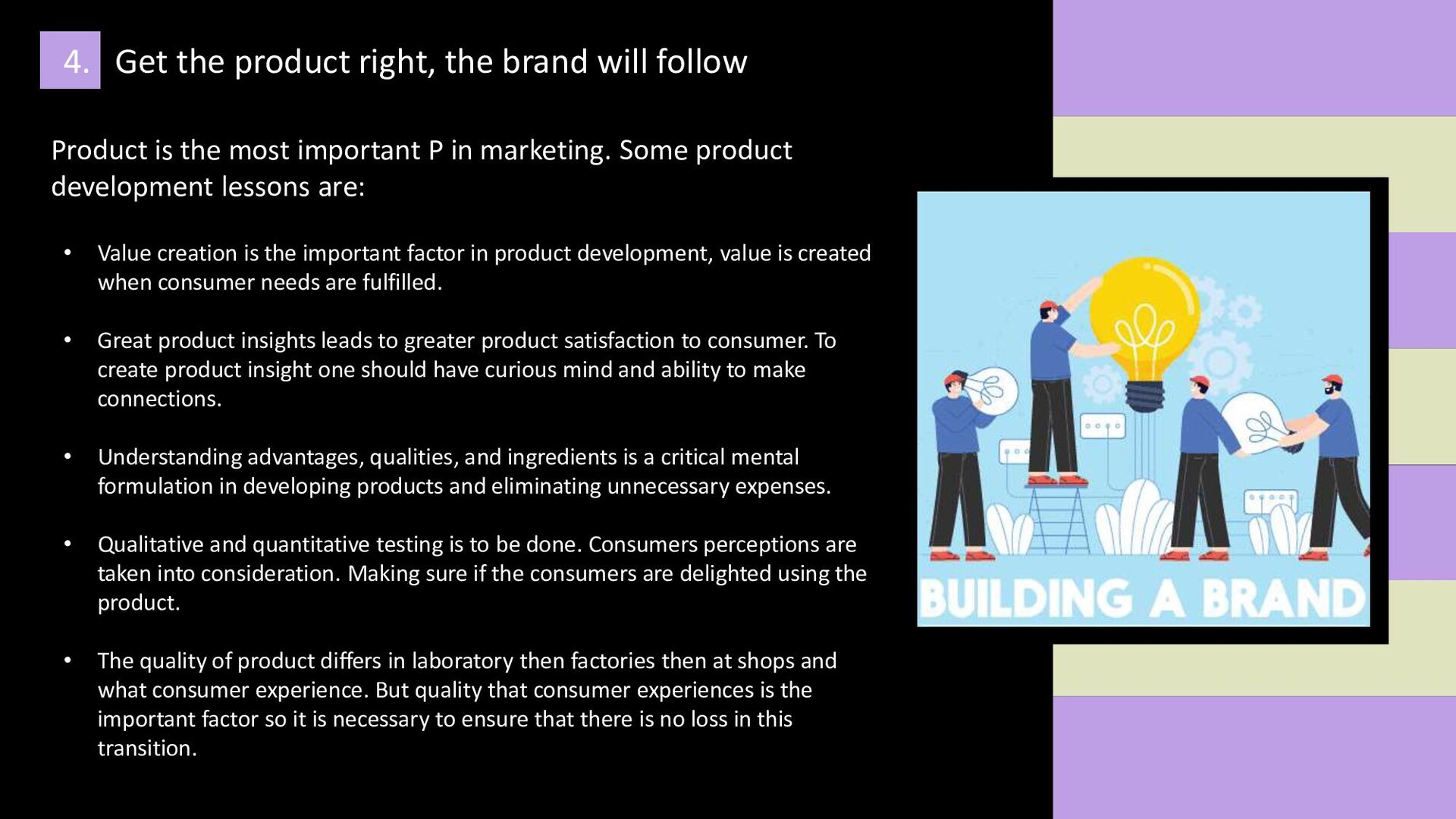 4. Get the product right, the brand will follow

Product is the most important P in marketing. Some product development lessons are:

• Value creation is the important factor in product development, value is created when consumer needs are fulfilled.

• Great product insights leads to greater product satisfaction to consumer. To create product insight one should have curious mind and ability to make connections.

• Understanding advantages, qualities, and ingredients is a critical mental formulation in developing products and eliminating unnecessary expenses.

• Qualitative and quantitative testing is to be done. Consumers perceptions are taken into consideration. Making sure if the consumers are delighted using the product.

• The quality of product differs in laboratory then factories then at shops and what consumer experience. But quality that consumer experiences is the important factor so it is necessary to ensure that there is no loss in this transition.

BUILDING A BRAND